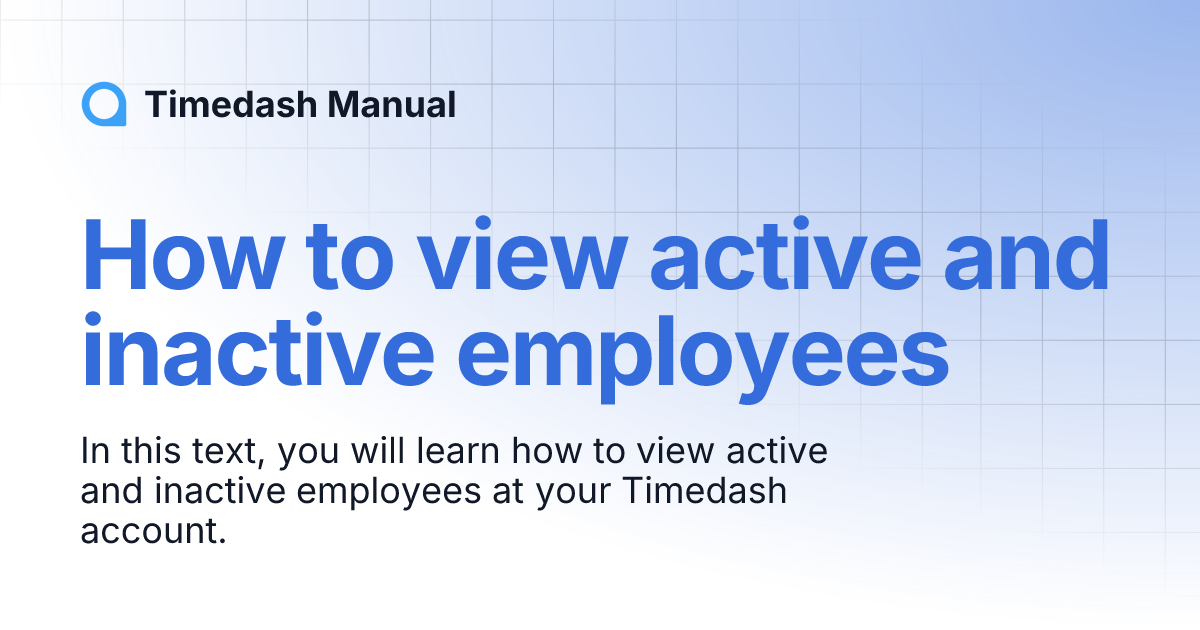 Timedash Manual

How to view active and inactive employees

In this text, you will learn how to view active and inactive employees at your Timedash account.